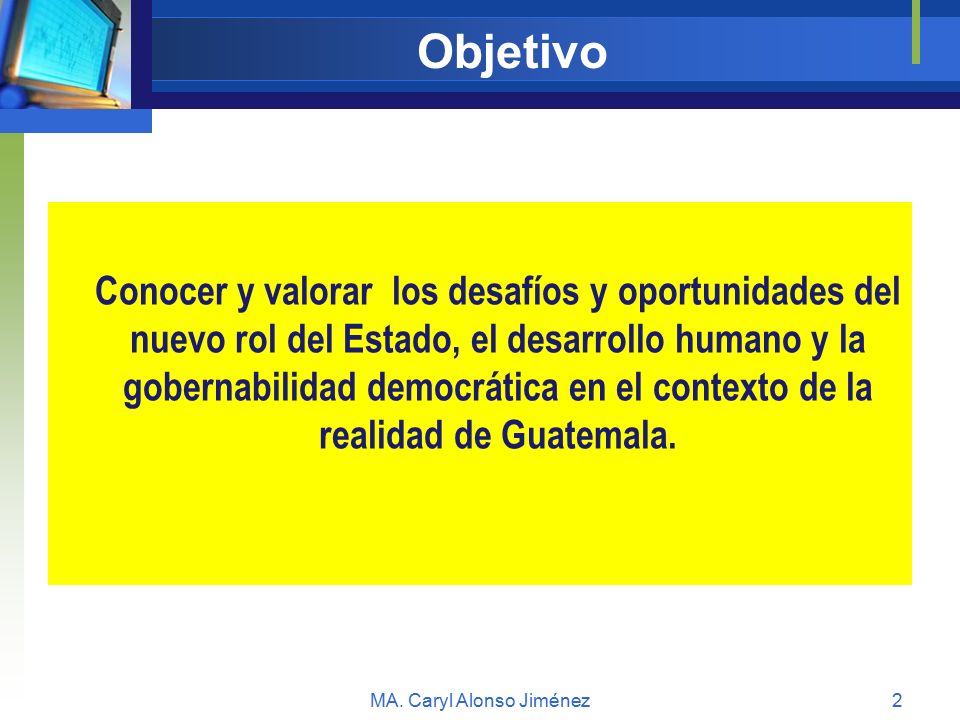 Objetivo

Conocer y valorar  los desafíos y oportunidades del nuevo rol del Estado, el desarrollo humano y la gobernabilidad democrática en el contexto de la realidad de Guatemala.

MA. Caryl Alonso Jiménez

2